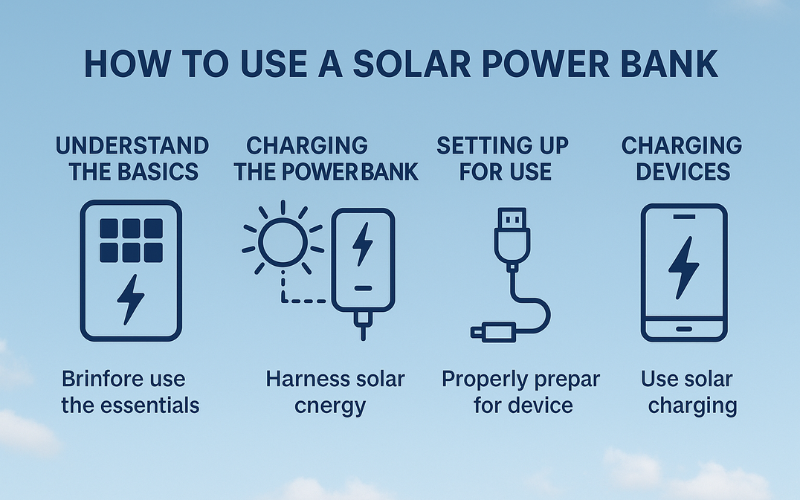 HOW TO USE A SOLAR POWER BANK

UNDERSTAND THE BASICS

Brinfore use the essentials

CHARGING THE POWERBANK

Harness solar cnergy

SETTING UP FOR USE

Properly prepar for device

CHARGING DEVICES

Use solar charging